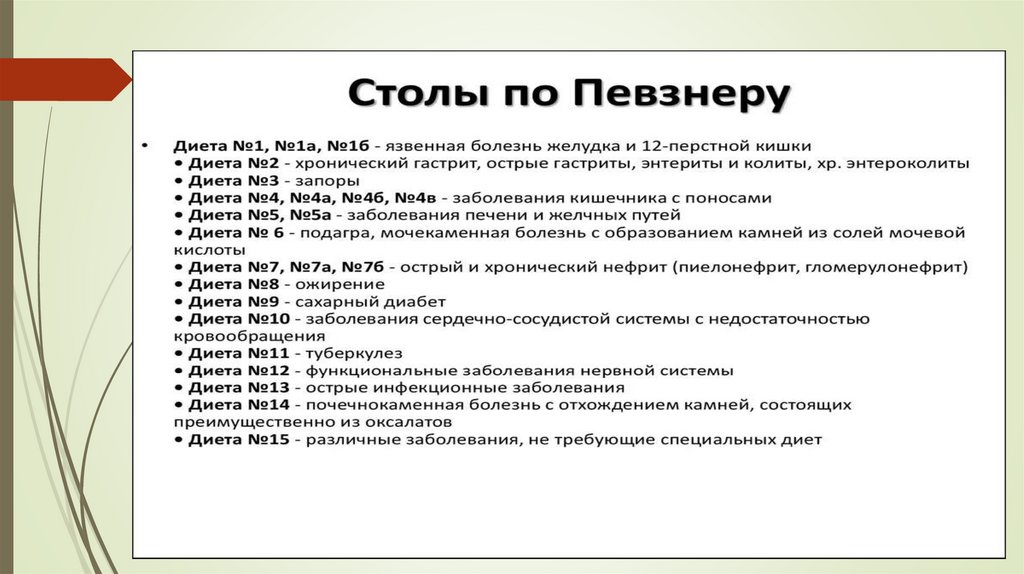 Столы по Певзнеру

• Диета №1, №1а, №1б - язвенная болезнь желудка и 12-перстной кишки
• Диета №2 - хронический гастрит, острые гастриты, энтериты и колиты, хр. энтероколиты
• Диета №3 - запоры
• Диета №4, №4а, №4б, №4в - заболевания кишечника с поносами
• Диета №5, №5а - заболевания печени и желчных путей
• Диета № 6 - подагра, мочекаменная болезнь с образованием камней из солей мочевой кислоты
• Диета №7, №7а, №7б - острый и хронический нефрит (пиелонефрит, гломерулонефрит)
• Диета №8 - ожирение
• Диета №9 - сахарный диабет
• Диета №10 - заболевания сердечно-сосудистой системы с недостаточностью кровообращения
• Диета №11 - туберкулез
• Диета №12 - функциональные заболевания нервной системы
• Диета №13 - острые инфекционные заболевания
• Диета №14 - почечнокаменная болезнь с отхождением камней, состоящих преимущественно из оксалатов
• Диета №15 - различные заболевания, не требующие специальных диет